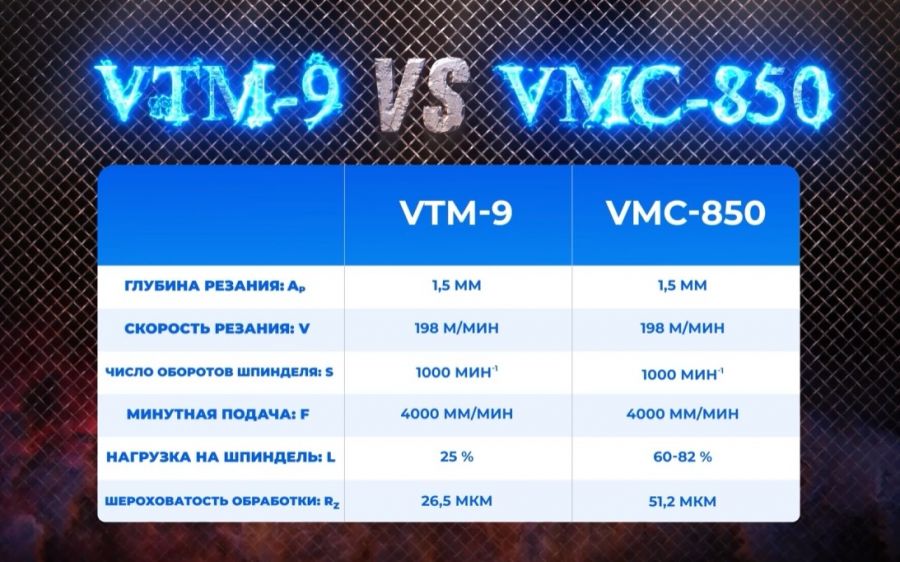 VTM-9 VS VMC-850

| | VTM-9 | VMC-850 |
|---|---|---|
| ГЛУБИНА РЕЗАНИЯ: $A_P$ | 1,5 ММ | 1,5 ММ |
| СКОРОСТЬ РЕЗАНИЯ: V | 198 М/МИН | 198 М/МИН |
| ЧИСЛО ОБОРОТОВ ШПИНДЕЛЯ: S | 1000 $МИН^{-1}$ | 1000 $МИН^{-1}$ |
| МИНУТНАЯ ПОДАЧА: F | 4000 ММ/МИН | 4000 ММ/МИН |
| НАГРУЗКА НА ШПИНДЕЛЬ: L | 25 % | 60-82 % |
| ШЕРОХОВАТОСТЬ ОБРАБОТКИ: $R_Z$ | 26,5 МКМ | 51,2 МКМ |